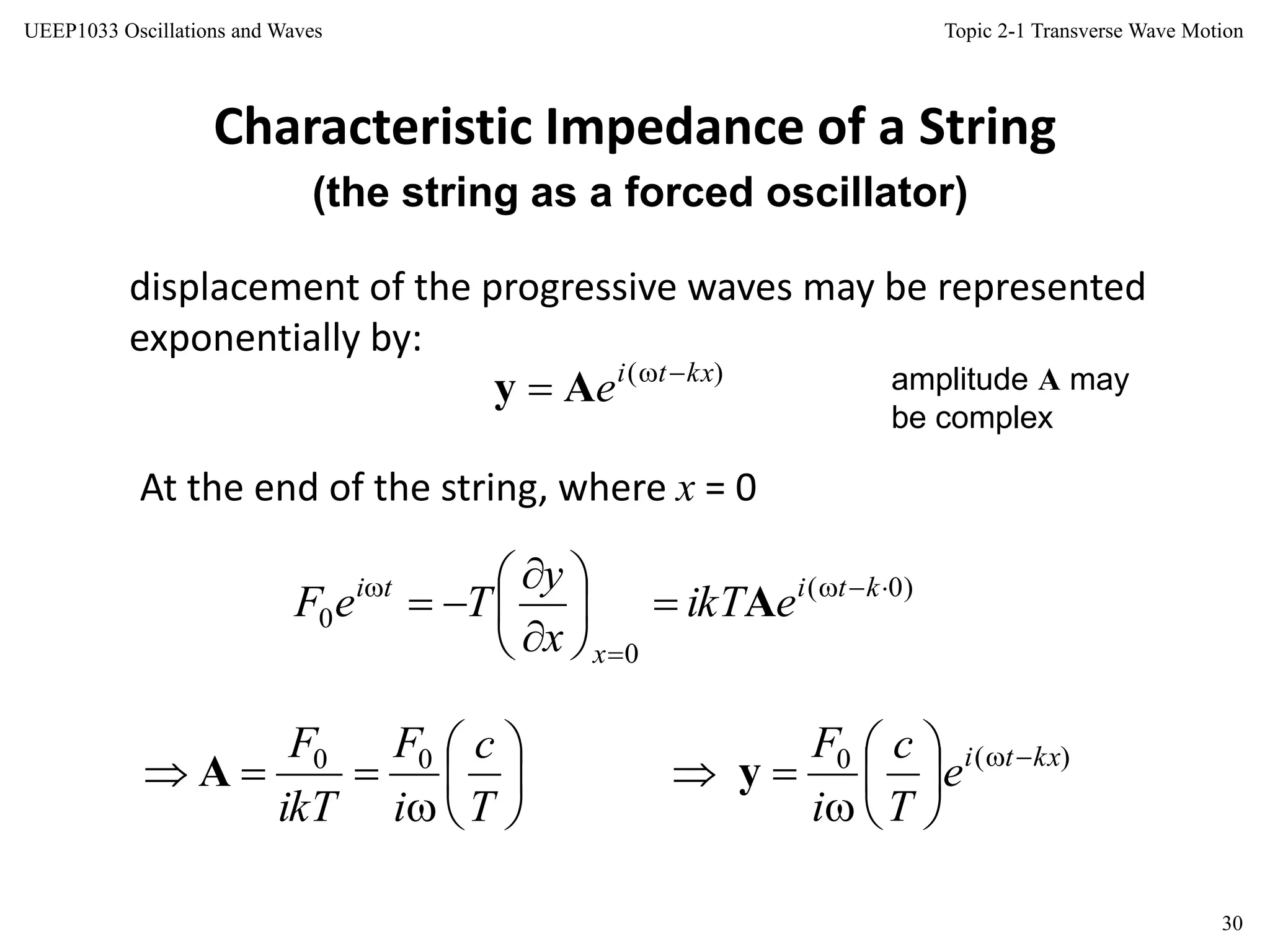 UEEP1033 Oscillations and Waves

Topic 2-1 Transverse Wave Motion

Characteristic Impedance of a String
(the string as a forced oscillator)

displacement of the progressive waves may be represented exponentially by:

$\mathbf{y} = \mathbf{A}e^{i(\omega t - kx)}$

amplitude $\mathbf{A}$ may be complex

At the end of the string, where $x$ = 0

$F_0 e^{i\omega t} = -T\left(\frac{\partial y}{\partial x}\right)_{x=0} = ikT\mathbf{A}e^{i(\omega t - k\cdot 0)}$

$\Rightarrow \mathbf{A} = \frac{F_0}{ikT} = \frac{F_0}{i\omega}\left(\frac{c}{T}\right)$

$\Rightarrow \mathbf{y} = \frac{F_0}{i\omega}\left(\frac{c}{T}\right)e^{i(\omega t - kx)}$

30